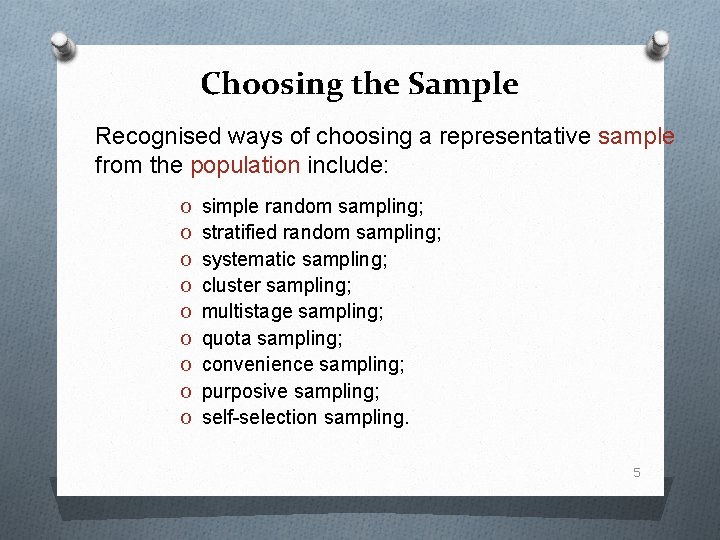 Choosing the Sample

Recognised ways of choosing a representative sample from the population include:

o simple random sampling;
o stratified random sampling;
o systematic sampling;
o cluster sampling;
o multistage sampling;
o quota sampling;
o convenience sampling;
o purposive sampling;
o self-selection sampling.

5